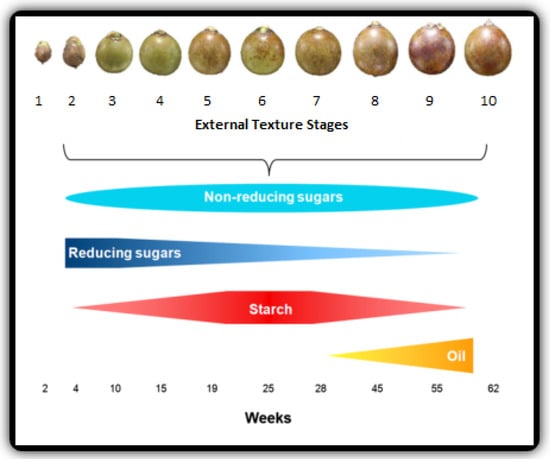 1 2 3 4 5 6 7 8 9 10

External Texture Stages

Non-reducing sugars

Reducing sugars

Starch

Oil

2 4 10 15 19 25 28 45 55 62

Weeks